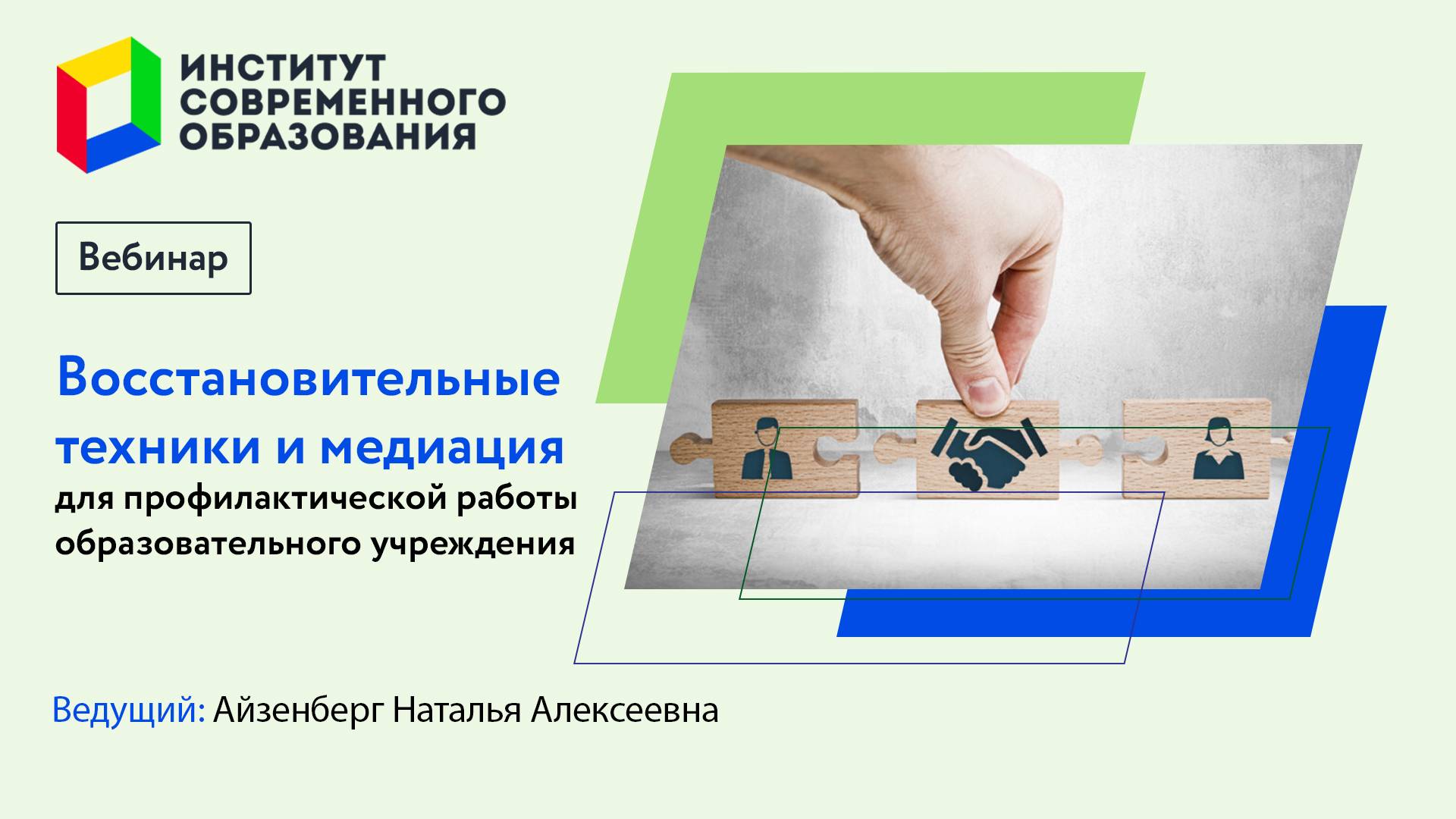 ИНСТИТУТ СОВРЕМЕННОГО ОБРАЗОВАНИЯ

Вебинар

Восстановительные техники и медиация

для профилактической работы образовательного учреждения

Ведущий: Айзенберг Наталья Алексеевна